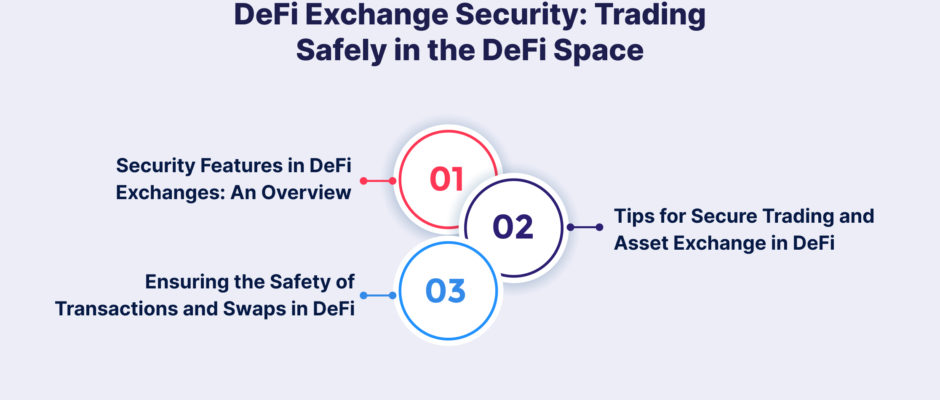 DeFi Exchange Security: Trading Safely in the DeFi Space

Security Features in DeFi Exchanges: An Overview

01

02

Tips for Secure Trading and Asset Exchange in DeFi

Ensuring the Safety of Transactions and Swaps in DeFi

03